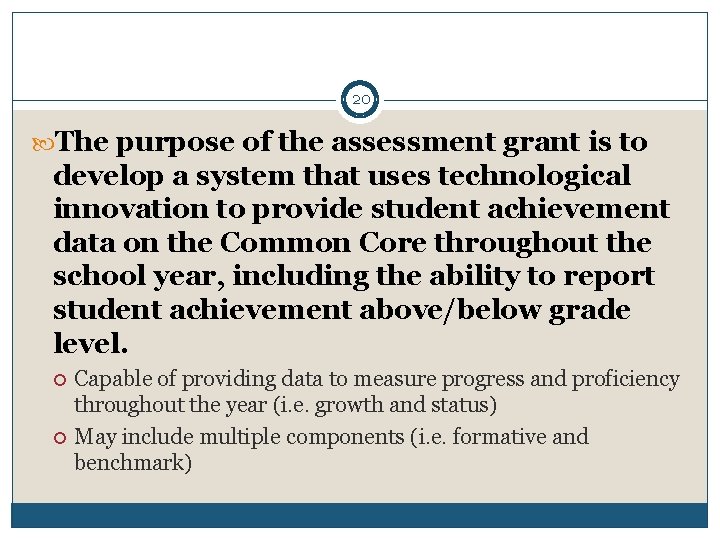 20

The purpose of the assessment grant is to develop a system that uses technological innovation to provide student achievement data on the Common Core throughout the school year, including the ability to report student achievement above/below grade level.

Capable of providing data to measure progress and proficiency throughout the year (i.e. growth and status)

May include multiple components (i.e. formative and benchmark)